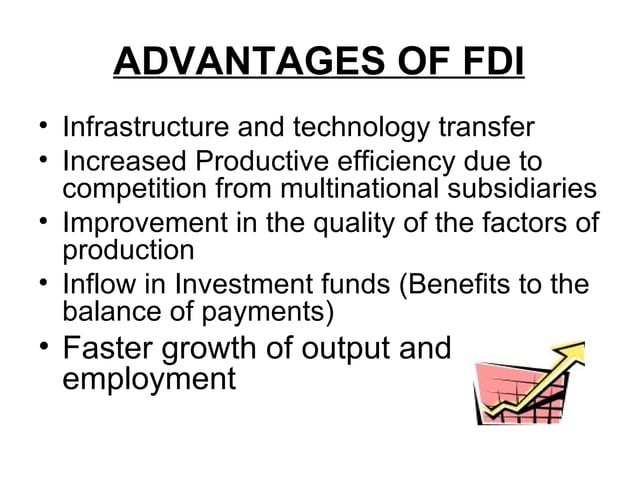 ADVANTAGES OF FDI

• Infrastructure and technology transfer
• Increased Productive efficiency due to competition from multinational subsidiaries
• Improvement in the quality of the factors of production
• Inflow in Investment funds (Benefits to the balance of payments)
• Faster growth of output and employment